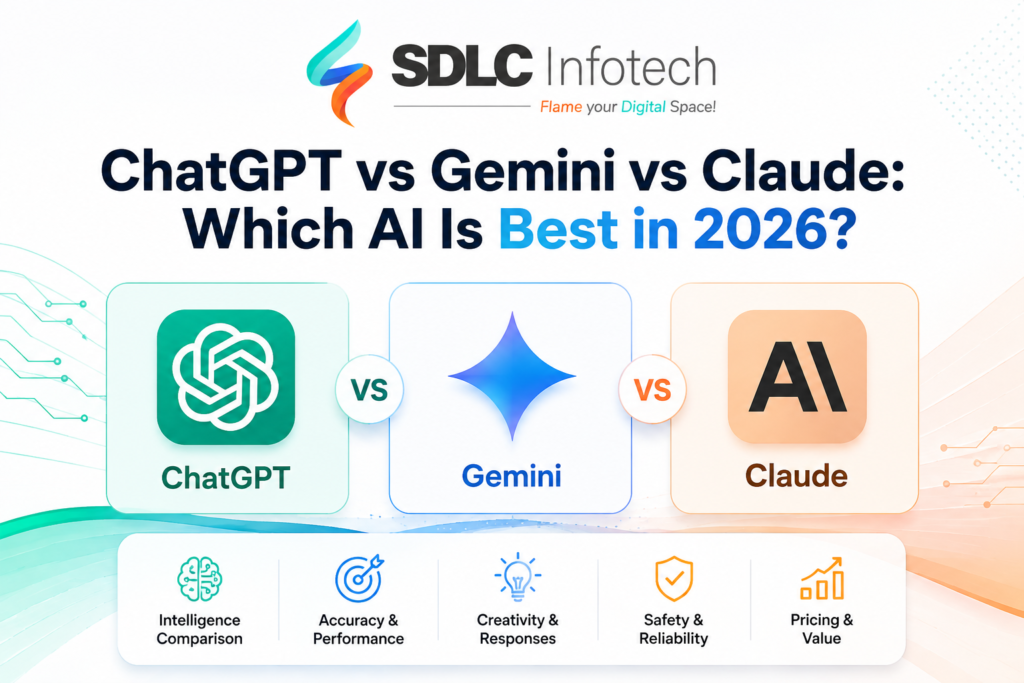 SDLC Infotech
Flame your Digital Space!

ChatGPT vs Gemini vs Claude: Which AI Is Best in 2026?

ChatGPT
VS
Gemini
VS
AI
Claude

Intelligence Comparison
Accuracy & Performance
Creativity & Responses
Safety & Reliability
Pricing & Value